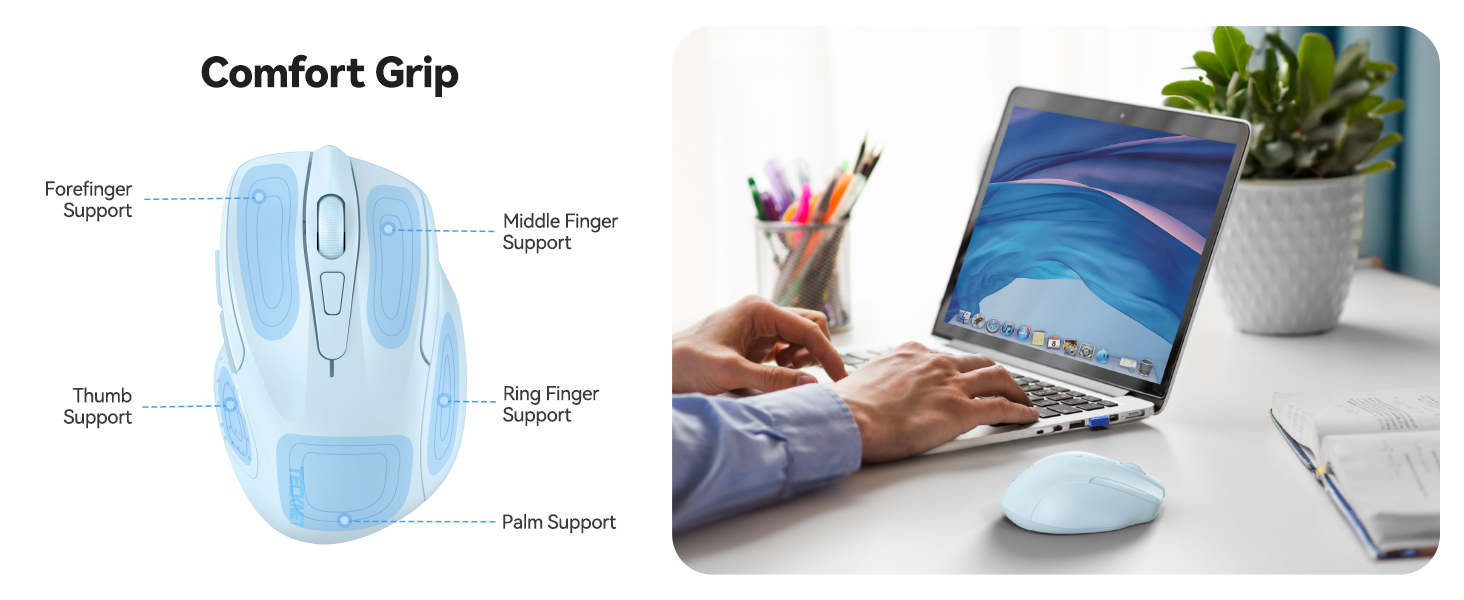 Comfort Grip

Forefinger Support

Middle Finger Support

Thumb Support

Ring Finger Support

TECKNET

Palm Support